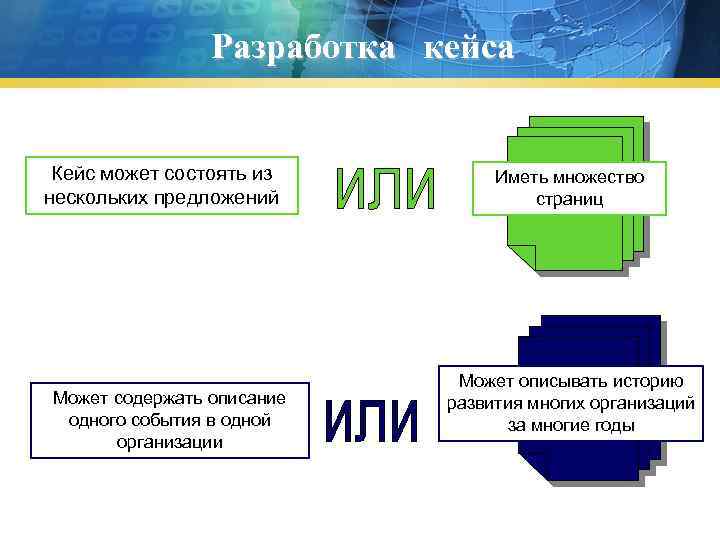 Разработка кейса

Кейс может состоять из нескольких предложений

ИЛИ

Иметь множество страниц

Может содержать описание одного события в одной организации

ИЛИ

Может описывать историю развития многих организаций за многие годы